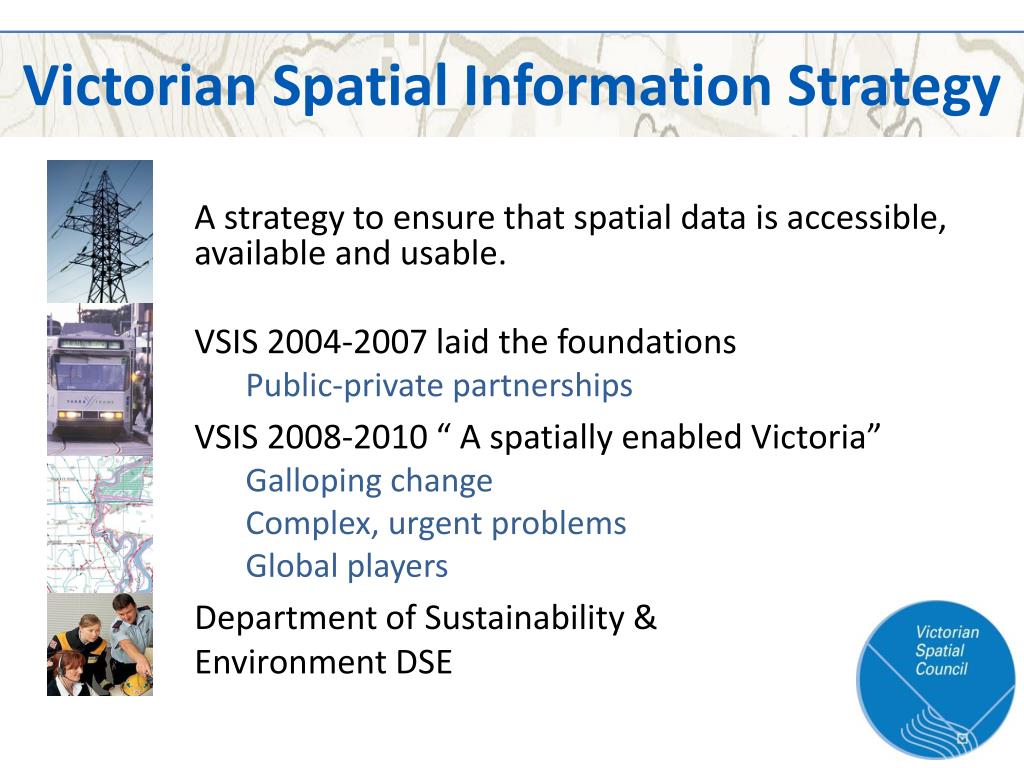 Victorian Spatial Information Strategy

A strategy to ensure that spatial data is accessible, available and usable.

VSIS 2004-2007 laid the foundations

Public-private partnerships

VSIS 2008-2010 “ A spatially enabled Victoria”

Galloping change

Complex, urgent problems

Global players

Department of Sustainability & Environment DSE

Victorian Spatial Council